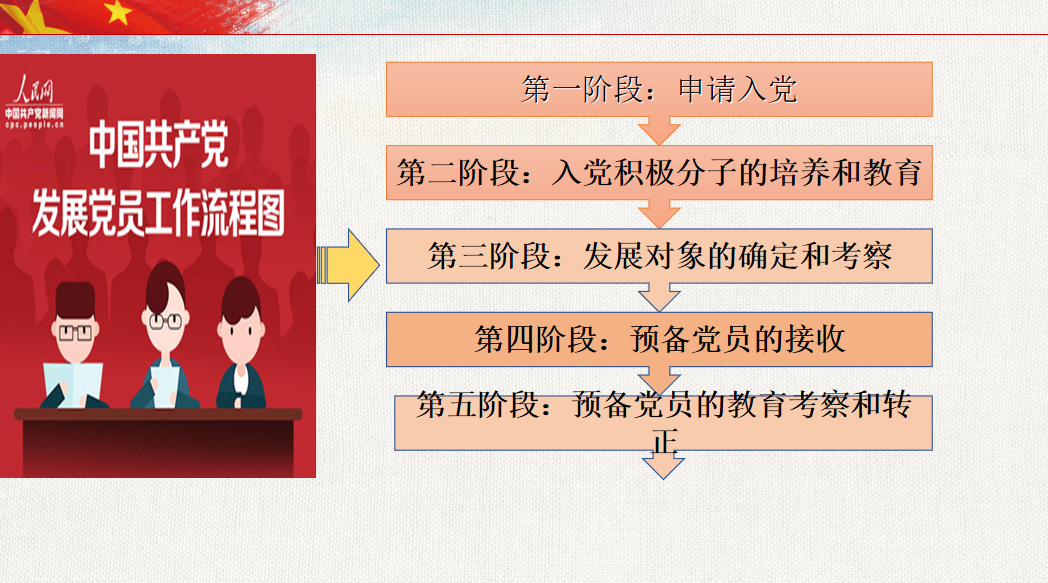 人民网
中国共产党新闻网
cpc.people.cn

中国共产党
发展党员工作流程图

第一阶段：申请入党

第二阶段：入党积极分子的培养和教育

第三阶段：发展对象的确定和考察

第四阶段：预备党员的接收

第五阶段：预备党员的教育考察和转正